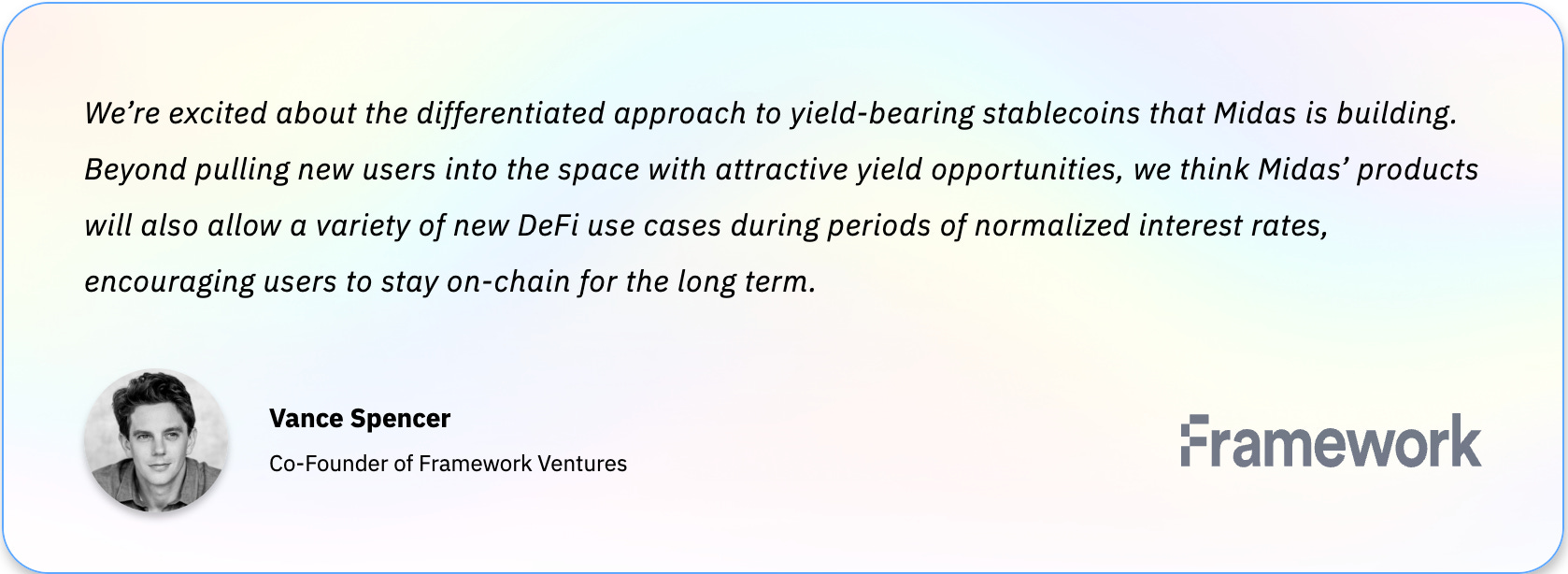 We're excited about the differentiated approach to yield-bearing stablecoins that Midas is building. Beyond pulling new users into the space with attractive yield opportunities, we think Midas' products will also allow a variety of new DeFi use cases during periods of normalized interest rates, encouraging users to stay on-chain for the long term.

Vance Spencer

Co-Founder of Framework Ventures

Framework